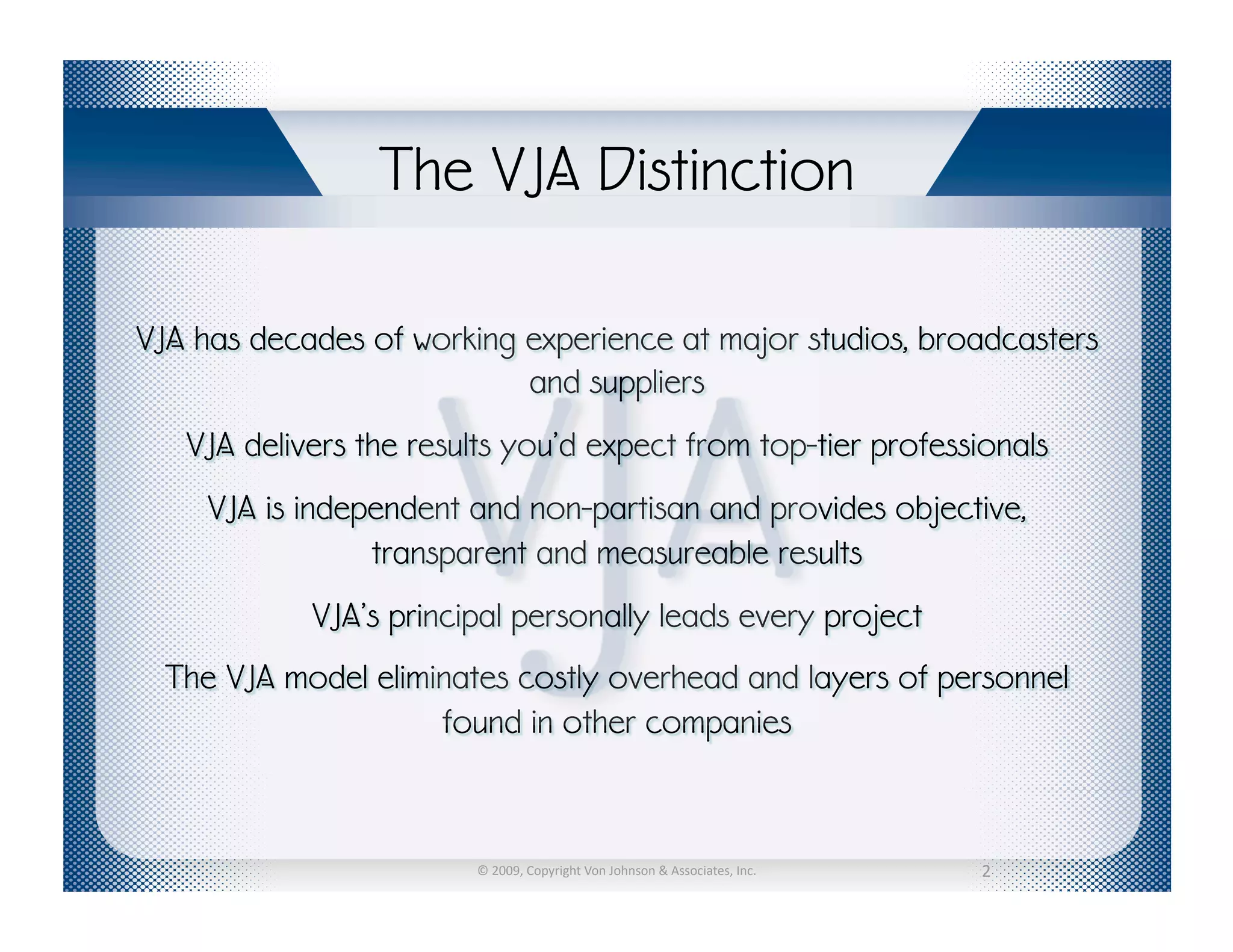 The VJA Distinction

VJA has decades of working experience at major studios, broadcasters and suppliers

VJA delivers the results you'd expect from top-tier professionals

VJA is independent and non-partisan and provides objective, transparent and measureable results

VJA's principal personally leads every project

The VJA model eliminates costly overhead and layers of personnel found in other companies

VJA

© 2009, Copyright Von Johnson & Associates, Inc.

2